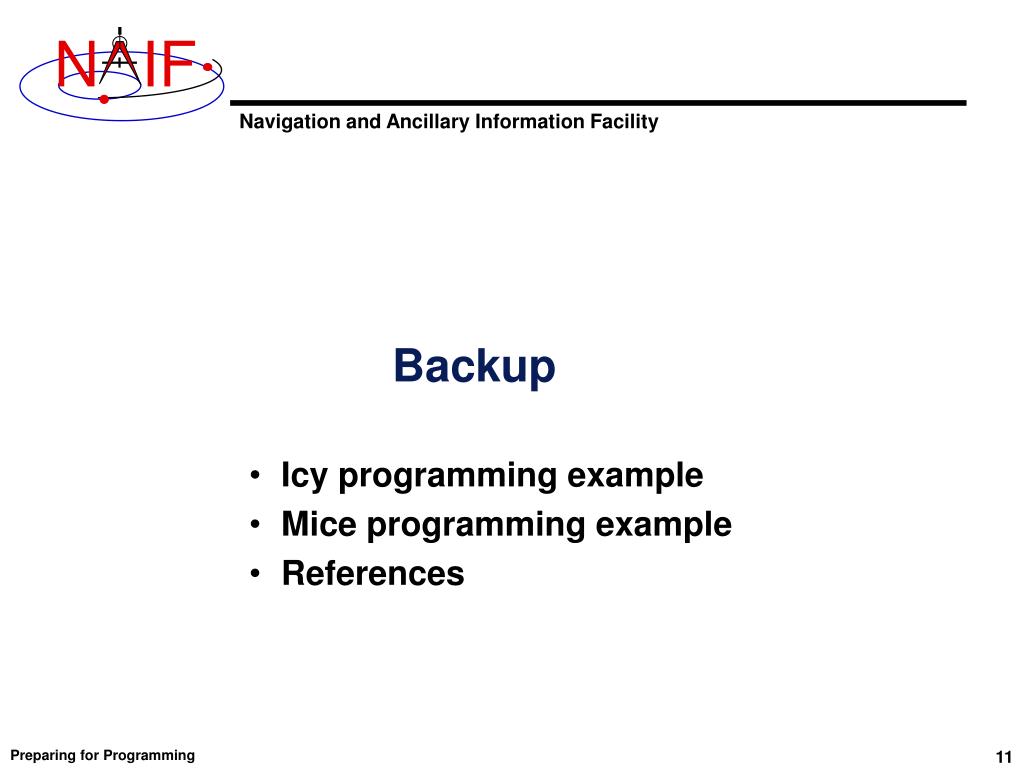 NAIF

Navigation and Ancillary Information Facility

Backup

• Icy programming example
• Mice programming example
• References

Preparing for Programming

11